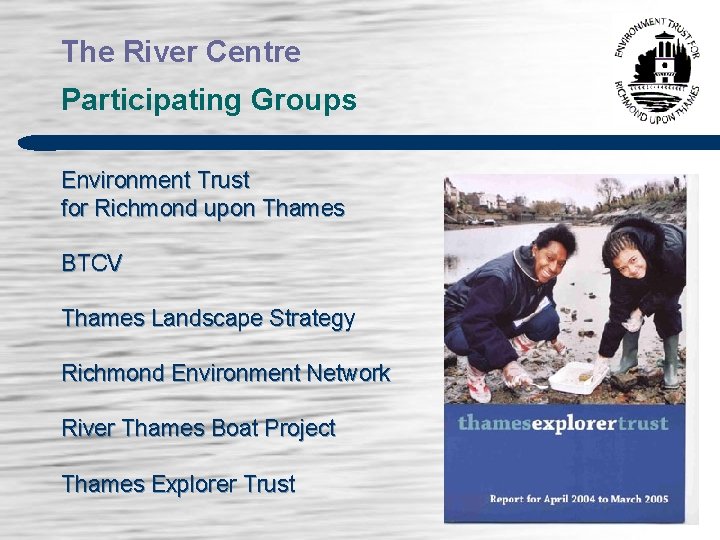 The River Centre

Participating Groups

ENVIRONMENT TRUST FOR RICHMOND UPON THAMES

Environment Trust for Richmond upon Thames

BTCV

Thames Landscape Strategy

Richmond Environment Network

River Thames Boat Project

Thames Explorer Trust

thamesexplorertrust

Report for April 2004 to March 2005